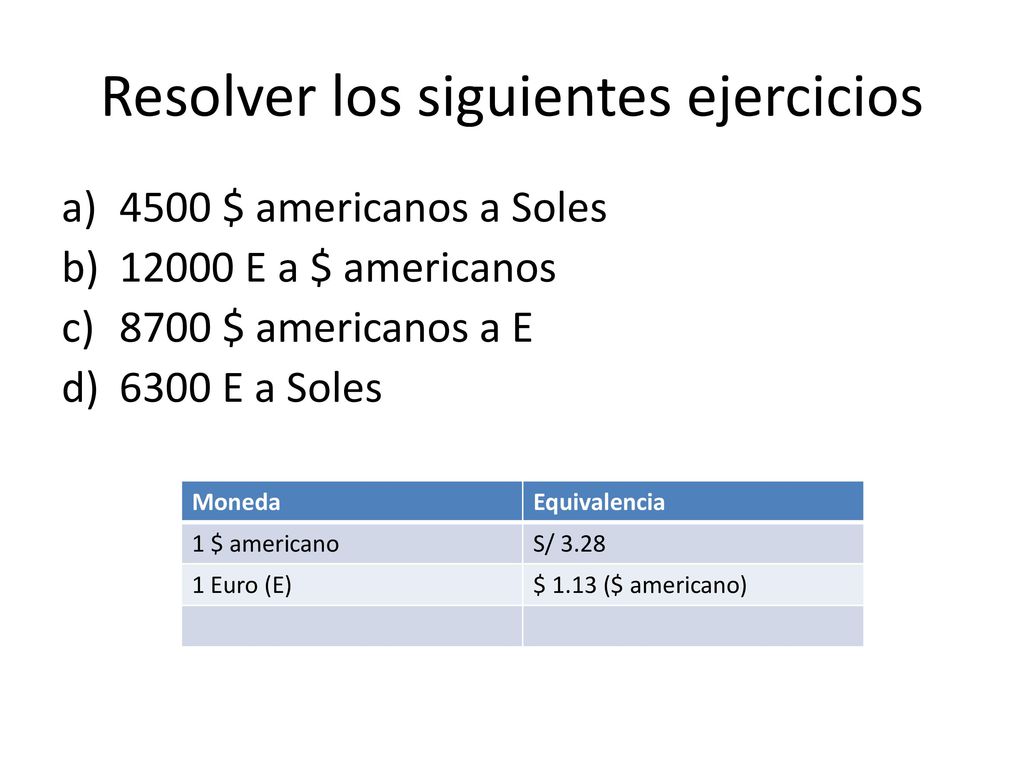 Resolver los siguientes ejercicios

a) 4500 \$ americanos a Soles
b) 12000 E a \$ americanos
c) 8700 \$ americanos a E
d) 6300 E a Soles

| Moneda | Equivalencia |
|---|---|
| 1 \$ americano | S/ 3.28 |
| 1 Euro (E) | \$ 1.13 (\$ americano) |
| | |